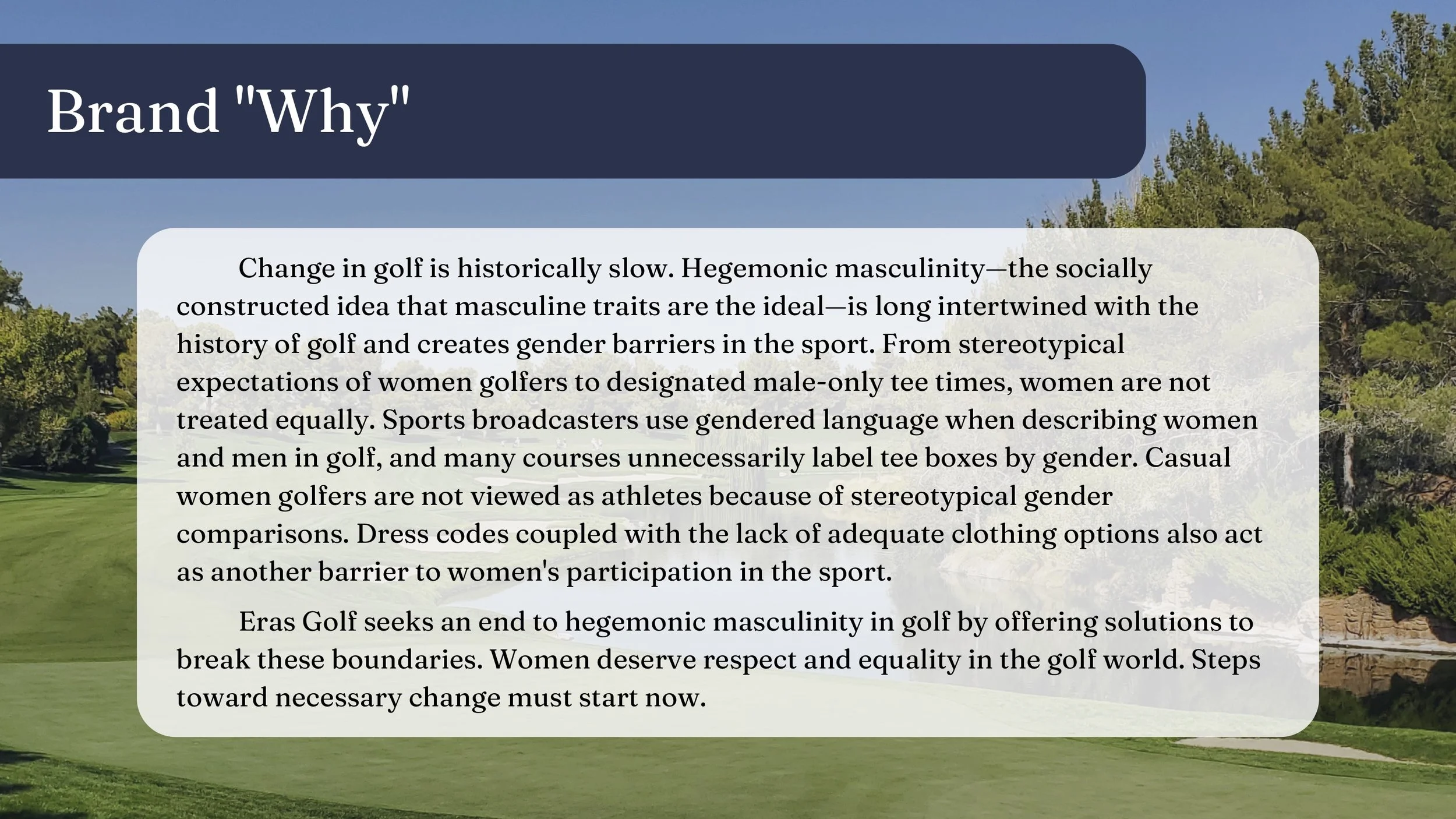 Brand "Why"

Change in golf is historically slow. Hegemonic masculinity—the socially constructed idea that masculine traits are the ideal—is long intertwined with the history of golf and creates gender barriers in the sport. From stereotypical expectations of women golfers to designated male-only tee times, women are not treated equally. Sports broadcasters use gendered language when describing women and men in golf, and many courses unnecessarily label tee boxes by gender. Casual women golfers are not viewed as athletes because of stereotypical gender comparisons. Dress codes coupled with the lack of adequate clothing options also act as another barrier to women's participation in the sport.

Eras Golf seeks an end to hegemonic masculinity in golf by offering solutions to break these boundaries. Women deserve respect and equality in the golf world. Steps toward necessary change must start now.